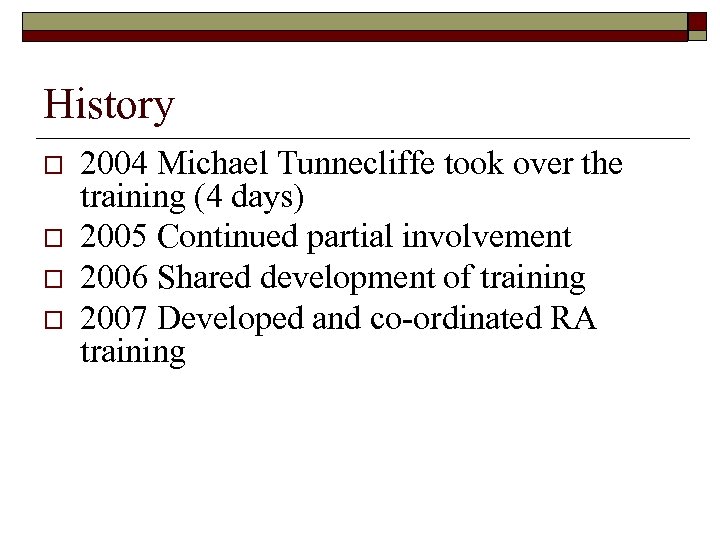 History

□ 2004 Michael Tunnecliffe took over the training (4 days)
□ 2005 Continued partial involvement
□ 2006 Shared development of training
□ 2007 Developed and co-ordinated RA training